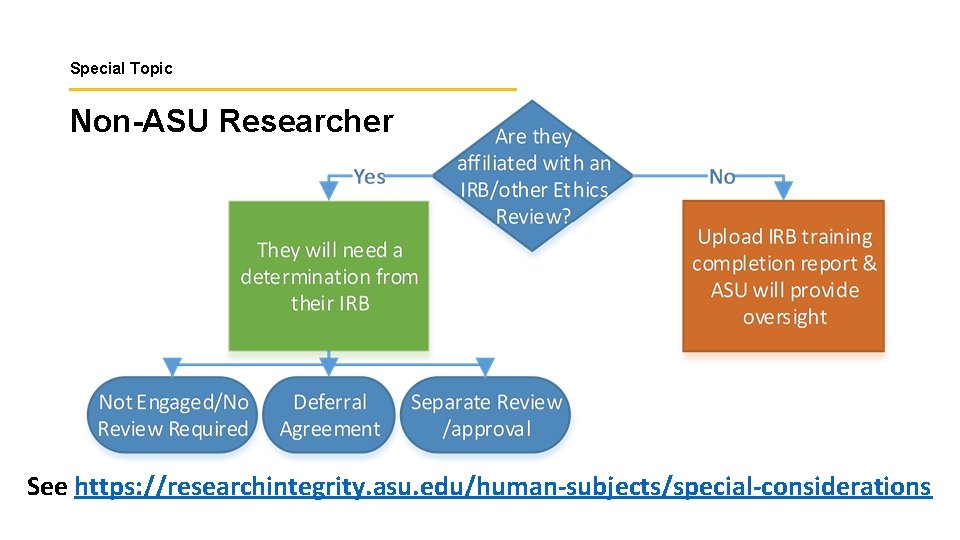 Special Topic

Non-ASU Researcher

Are they affiliated with an IRB/other Ethics Review?

Yes

No

They will need a determination from their IRB

Upload IRB training completion report & ASU will provide oversight

Not Engaged/No Review Required

Deferral Agreement

Separate Review /approval

See https://researchintegrity.asu.edu/human-subjects/special-considerations